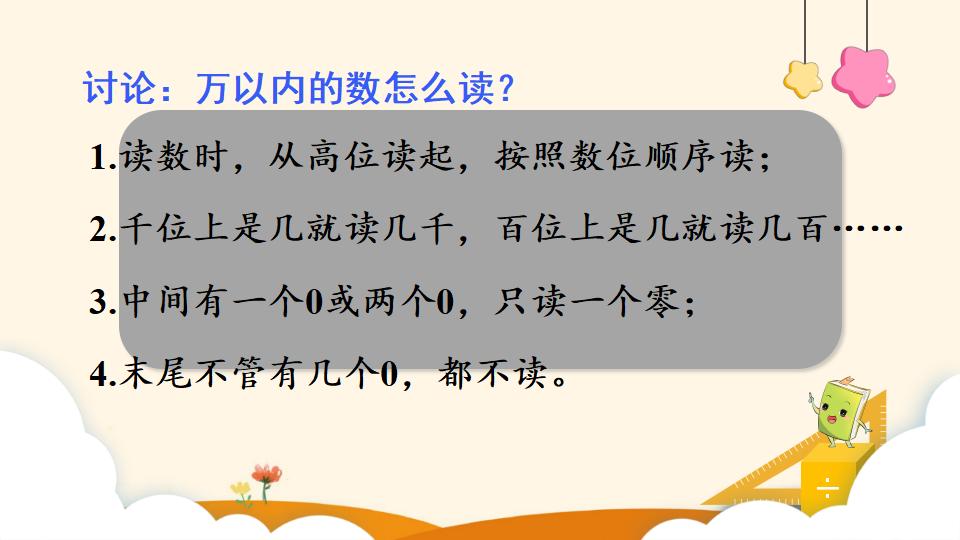 讨论：万以内的数怎么读？

1.读数时，从高位读起，按照数位顺序读；

2.千位上是几就读几千，百位上是几就读几百……

3.中间有一个0或两个0，只读一个零；

4.末尾不管有几个0，都不读。

÷